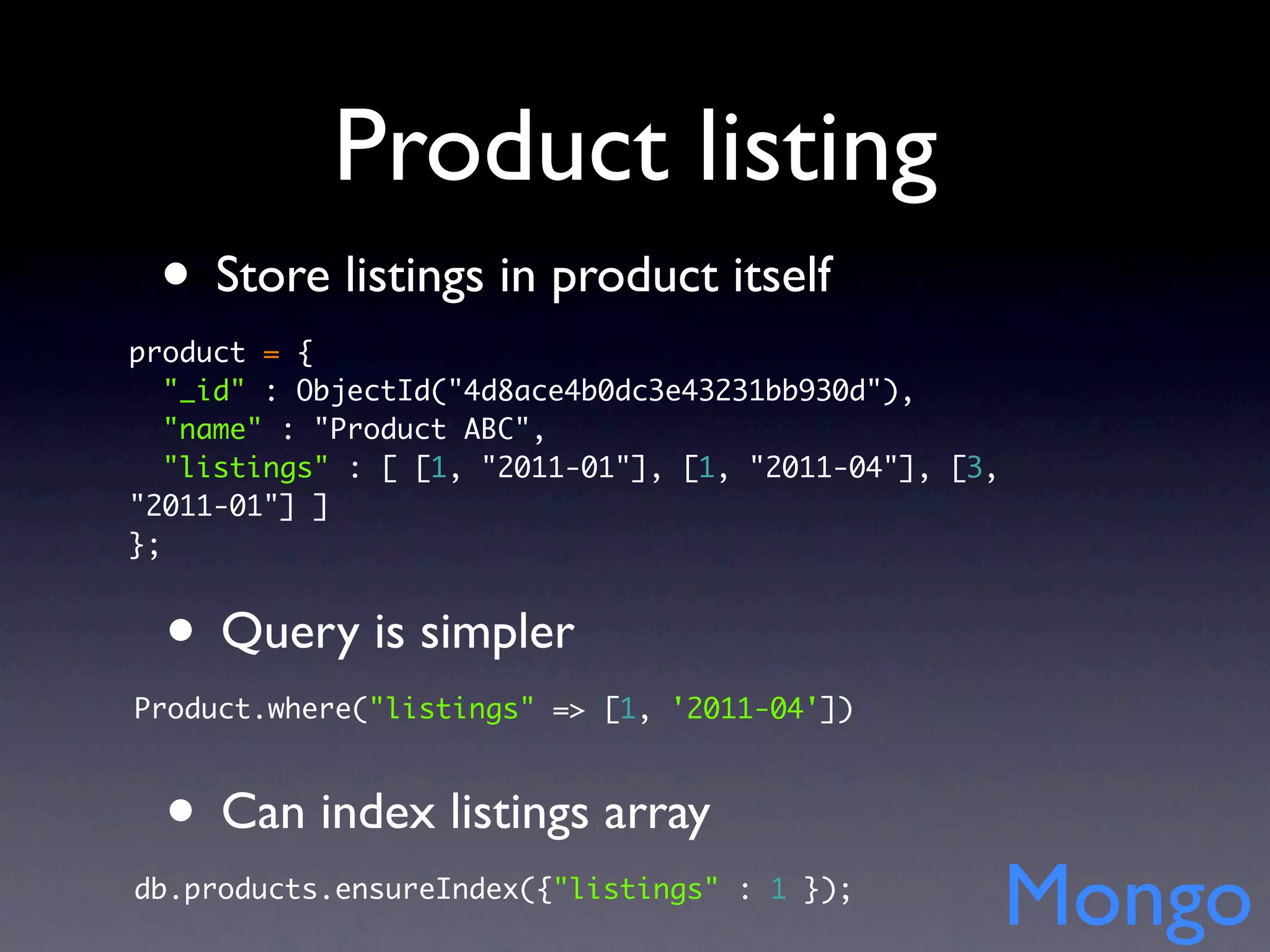 Product listing

• Store listings in product itself

product = {
"_id" : ObjectId("4d8ace4b0dc3e43231bb930d"),
"name" : "Product ABC",
"listings" : [ [1, "2011-01"], [1, "2011-04"], [3, "2011-01"] ]
};

• Query is simpler

Product.where("listings" => [1, '2011-04'])

• Can index listings array

db.products.ensureIndex({"listings" : 1 });

Mongo